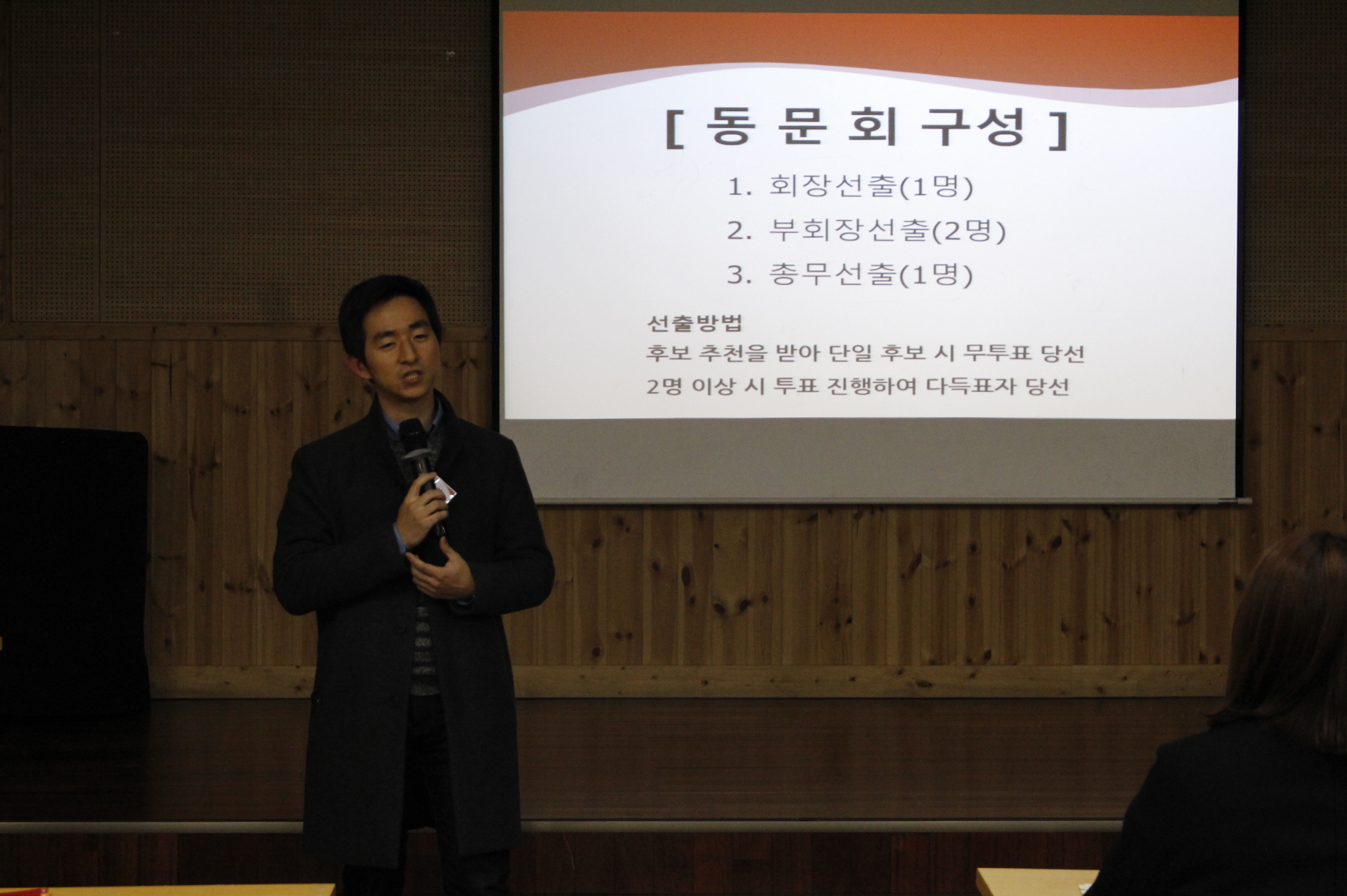 [ 동 문 회 구성 ]

1. 회장선출(1명)
2. 부회장선출(2명)
3. 총무선출(1명)

선출방법
후보 추천을 받아 단일 후보 시 무투표 당선
2명 이상 시 투표 진행하여 다득표자 당선